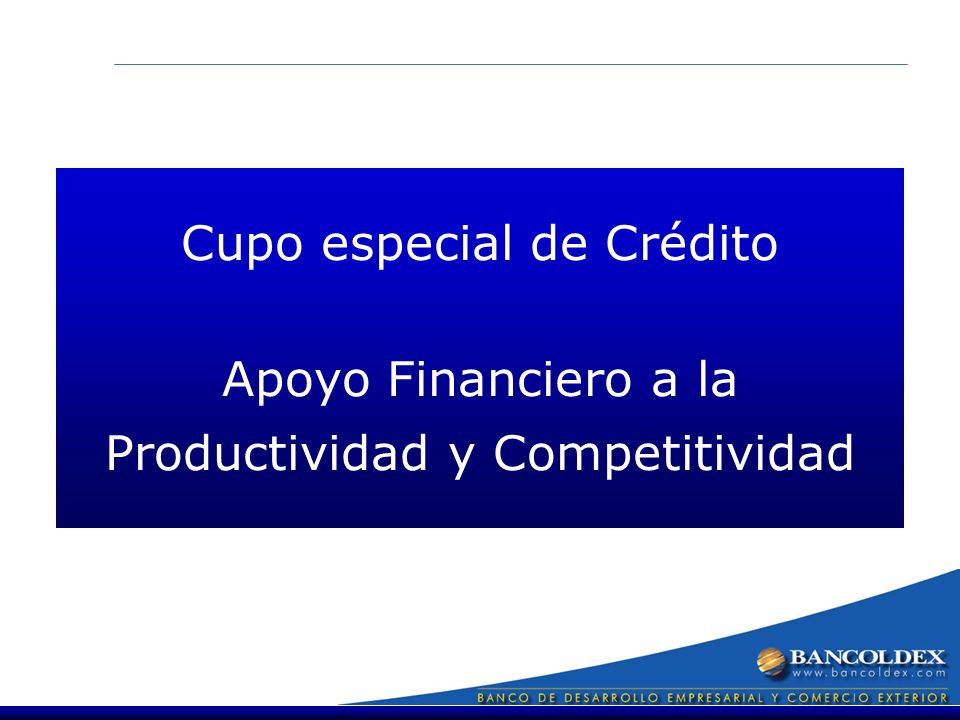 Cupo especial de Crédito

Apoyo Financiero a la Productividad y Competitividad

BANCOLDEX
www.bancoldex.com
BANCO DE DESARROLLO EMPRESARIAL Y COMERCIO EXTERIOR